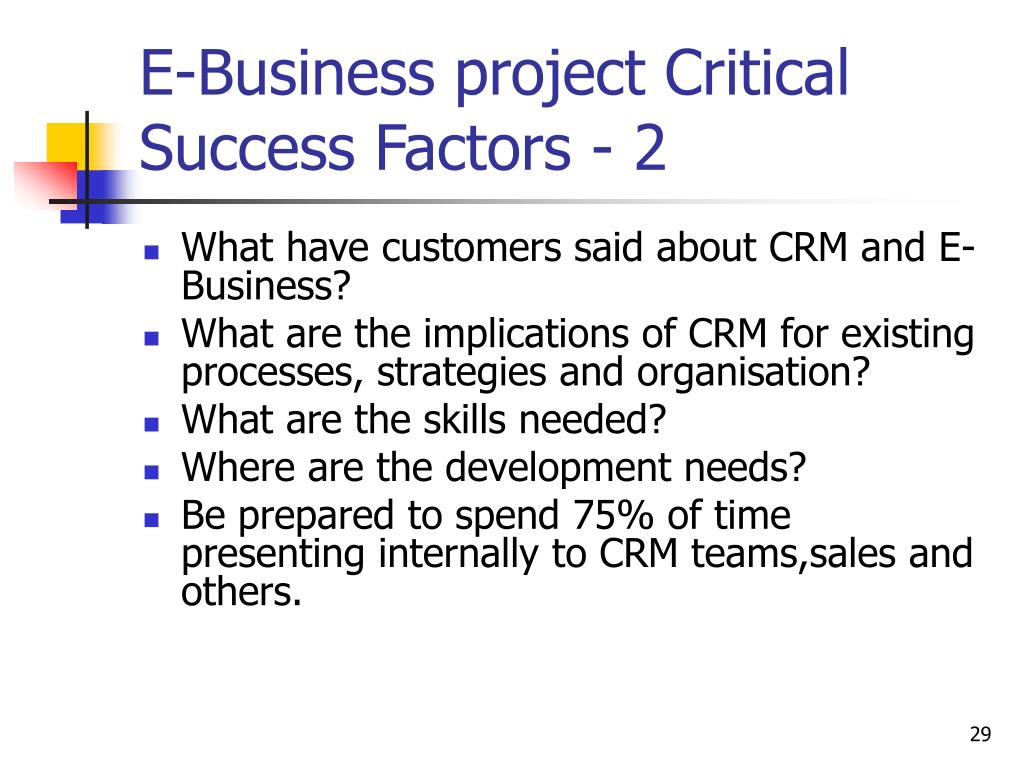 E-Business project Critical Success Factors - 2

- What have customers said about CRM and E-Business?
- What are the implications of CRM for existing processes, strategies and organisation?
- What are the skills needed?
- Where are the development needs?
- Be prepared to spend 75% of time presenting internally to CRM teams,sales and others.

29